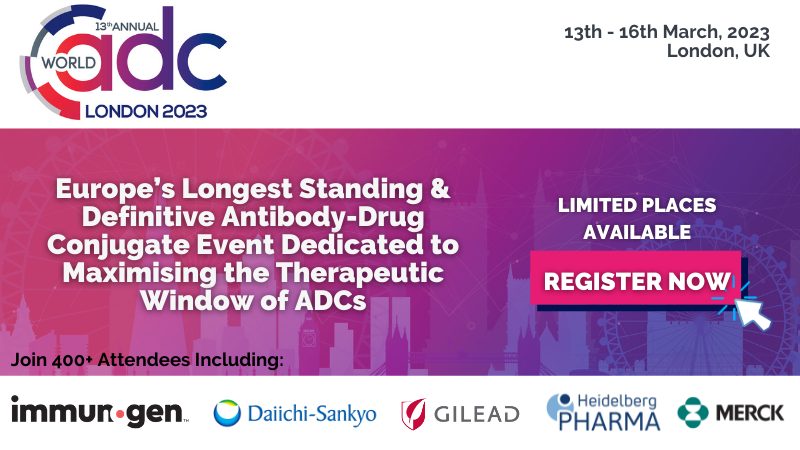 13th ANNUAL
WORLD
adc
LONDON 2023

13th - 16th March, 2023
London, UK

Europe's Longest Standing & Definitive Antibody-Drug Conjugate Event Dedicated to Maximising the Therapeutic Window of ADCs

LIMITED PLACES AVAILABLE

REGISTER NOW

Join 400+ Attendees Including:

immunogen

Daiichi-Sankyo

GILEAD

Heidelberg PHARMA

MERCK